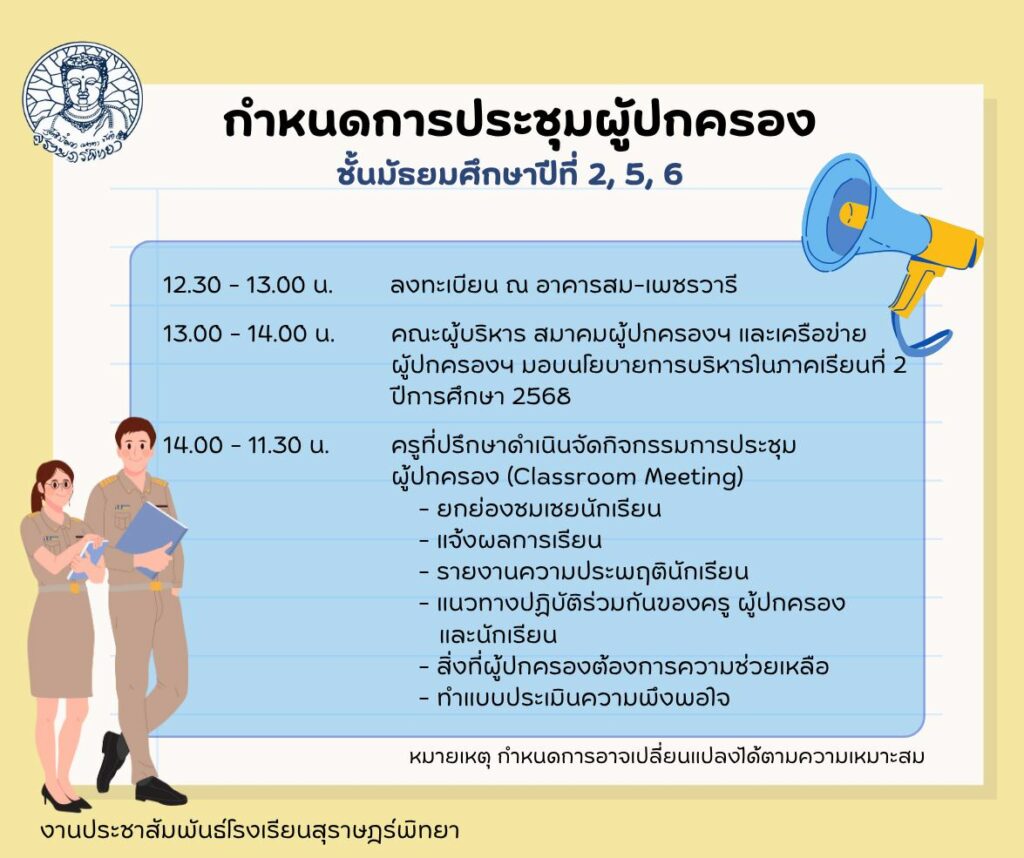 กำหนดการประชุมผู้ปกครอง
ชั้นมัธยมศึกษาปีที่ 2, 5, 6

12.30 - 13.00 น. ลงทะเบียน ณ อาคารสม-เพชรวารี

13.00 - 14.00 น. คณะผู้บริหาร สมาคมผู้ปกครองฯ และเครือข่ายผู้ปกครองฯ มอบนโยบายการบริหารในภาคเรียนที่ 2 ปีการศึกษา 2568

14.00 - 11.30 น. ครูที่ปรึกษาดำเนินจัดกิจกรรมการประชุมผู้ปกครอง (Classroom Meeting)
- ยกย่องชมเชยนักเรียน
- แจ้งผลการเรียน
- รายงานความประพฤตินักเรียน
- แนวทางปฏิบัติร่วมกันของครู ผู้ปกครอง และนักเรียน
- สิ่งที่ผู้ปกครองต้องการความช่วยเหลือ
- ทำแบบประเมินความพึงพอใจ

หมายเหตุ กำหนดการอาจเปลี่ยนแปลงได้ตามความเหมาะสม

งานประชาสัมพันธ์โรงเรียนสุราษฎร์พิทยา